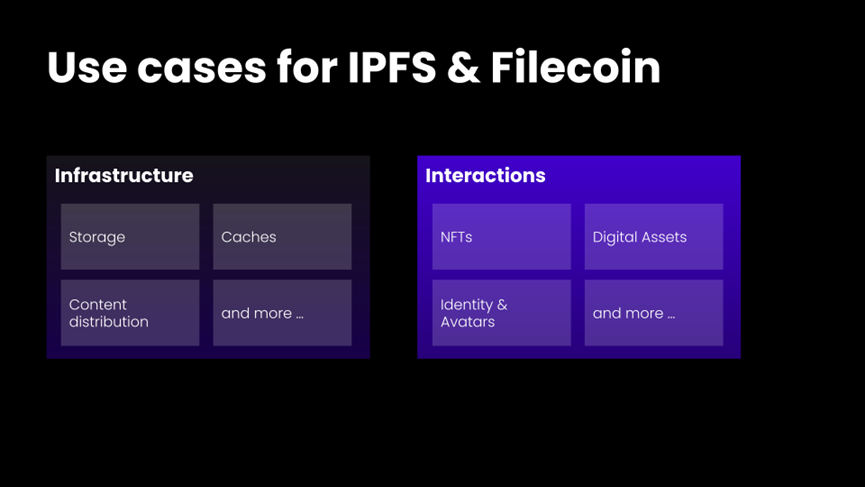 Use cases for IPFS & Filecoin

Infrastructure

Storage

Caches

Content distribution

and more ...

Interactions

NFTs

Digital Assets

Identity & Avatars

and more ...